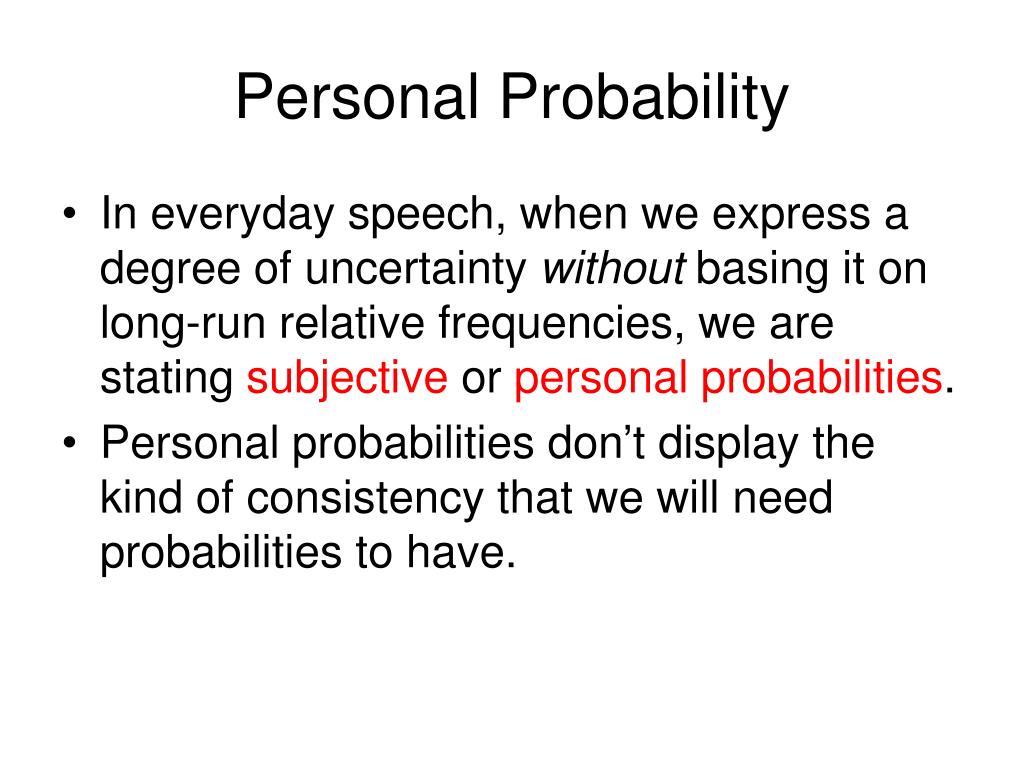 Personal Probability

• In everyday speech, when we express a degree of uncertainty without basing it on long-run relative frequencies, we are stating subjective or personal probabilities.

• Personal probabilities don’t display the kind of consistency that we will need probabilities to have.